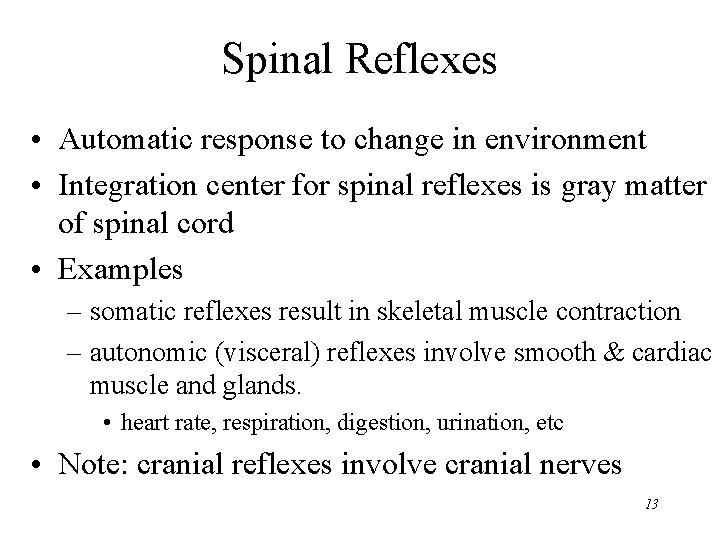 Spinal Reflexes

• Automatic response to change in environment
• Integration center for spinal reflexes is gray matter of spinal cord
• Examples
 – somatic reflexes result in skeletal muscle contraction
 – autonomic (visceral) reflexes involve smooth & cardiac muscle and glands.
  • heart rate, respiration, digestion, urination, etc
• Note: cranial reflexes involve cranial nerves

13